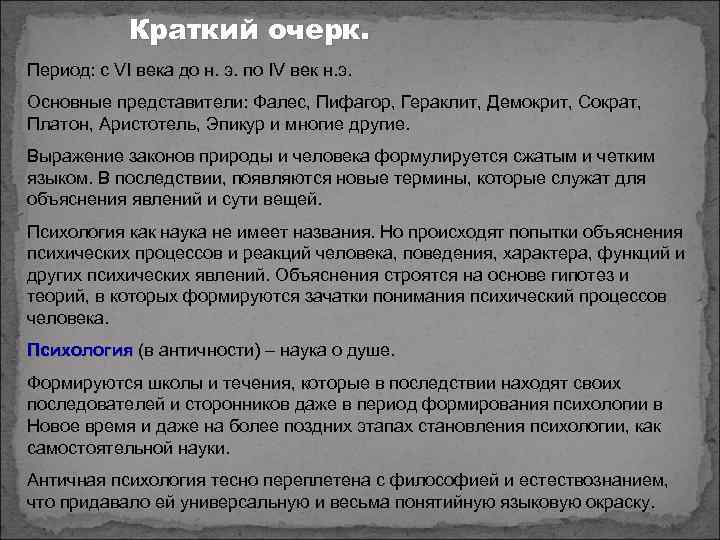 Краткий очерк.

Период: с VI века до н. э. по IV век н.э.

Основные представители: Фалес, Пифагор, Гераклит, Демокрит, Сократ, Платон, Аристотель, Эпикур и многие другие.

Выражение законов природы и человека формулируется сжатым и четким языком. В последствии, появляются новые термины, которые служат для объяснения явлений и сути вещей.

Психология как наука не имеет названия. Но происходят попытки объяснения психических процессов и реакций человека, поведения, характера, функций и других психических явлений. Объяснения строятся на основе гипотез и теорий, в которых формируются зачатки понимания психический процессов человека.

Психология (в античности) – наука о душе.

Формируются школы и течения, которые в последствии находят своих последователей и сторонников даже в период формирования психологии в Новое время и даже на более поздних этапах становления психологии, как самостоятельной науки.

Античная психология тесно переплетена с философией и естествознанием, что придавало ей универсальную и весьма понятийную языковую окраску.